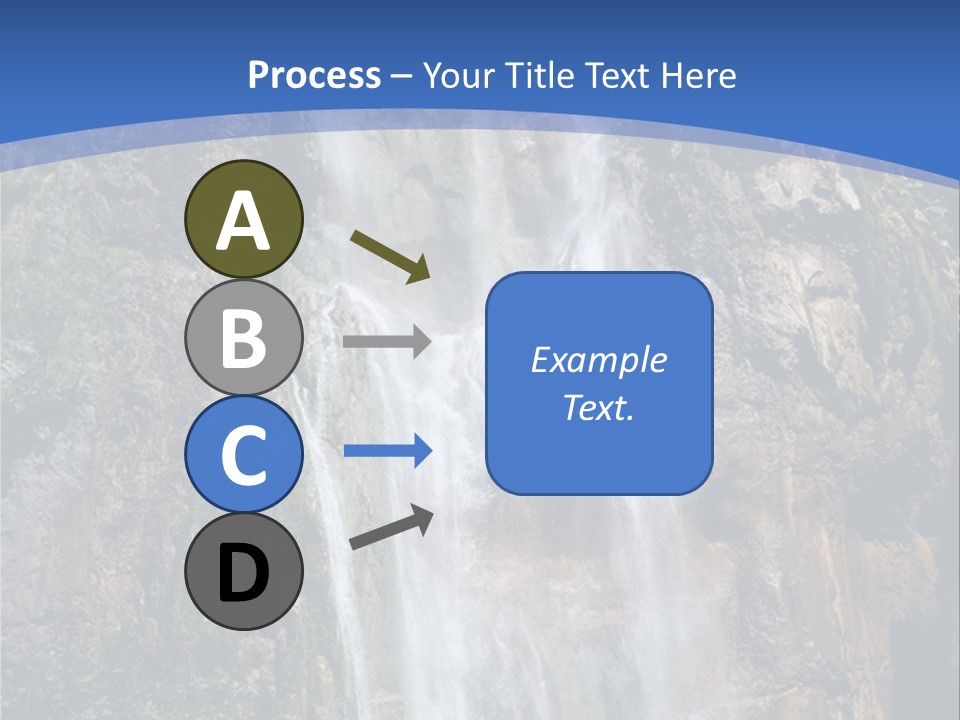 Process – Your Title Text Here

A

B

C

D

Example Text.